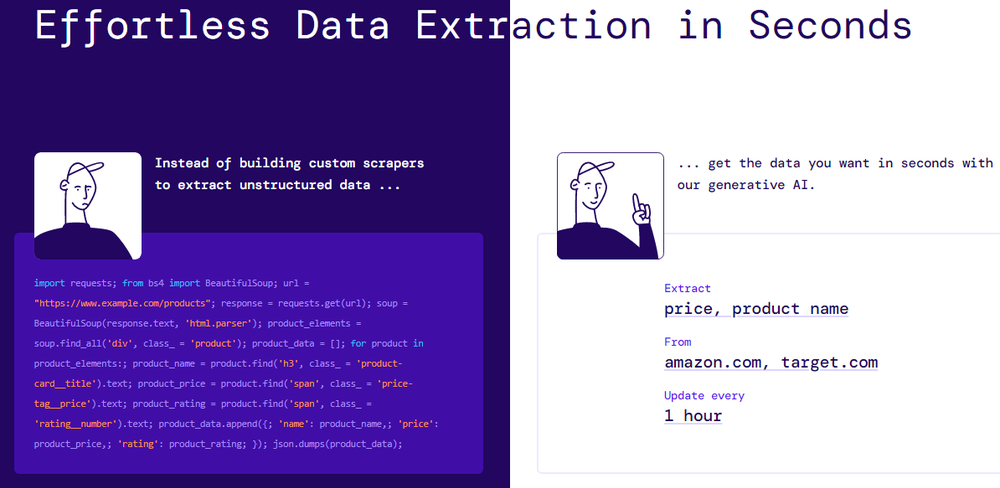 Effortless Data Extraction in Seconds

Instead of building custom scrapers to extract unstructured data ...

import requests; from bs4 import BeautifulSoup; url = "https://www.example.com/products"; response = requests.get(url); soup = BeautifulSoup(response.text, 'html.parser'); product_elements = soup.find_all('div', class_ = 'product'); product_data = []; for product in product_elements:; product_name = product.find('h3', class_ = 'product-card__title').text; product_price = product.find('span', class_ = 'price-tag__price').text; product_rating = product.find('span', class_ = 'rating__number').text; product_data.append({; 'name': product_name,; 'price': product_price,; 'rating': product_rating; }); json.dumps(product_data);

... get the data you want in seconds with our generative AI.

Extract
price, product name

From
amazon.com, target.com

Update every
1 hour